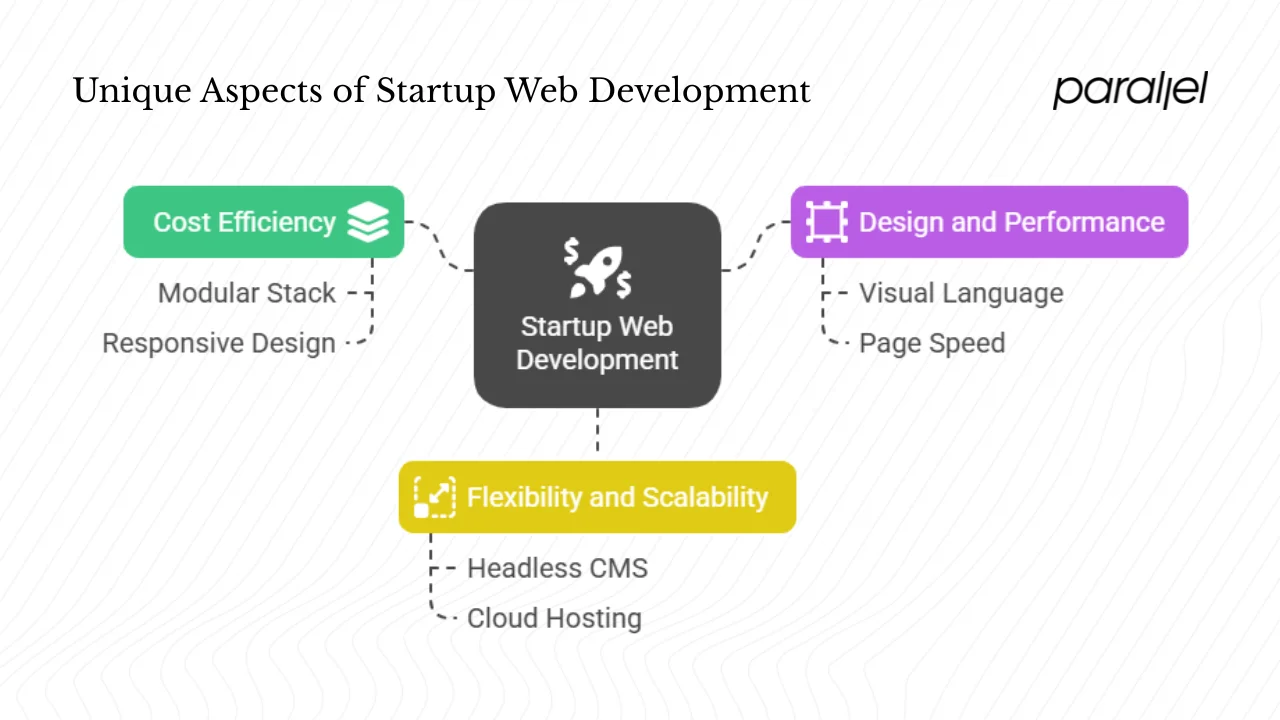 Unique Aspects of Startup Web Development

parallel

Cost Efficiency

Modular Stack

Responsive Design

Startup Web Development

Design and Performance

Visual Language

Page Speed

Flexibility and Scalability

Headless CMS

Cloud Hosting